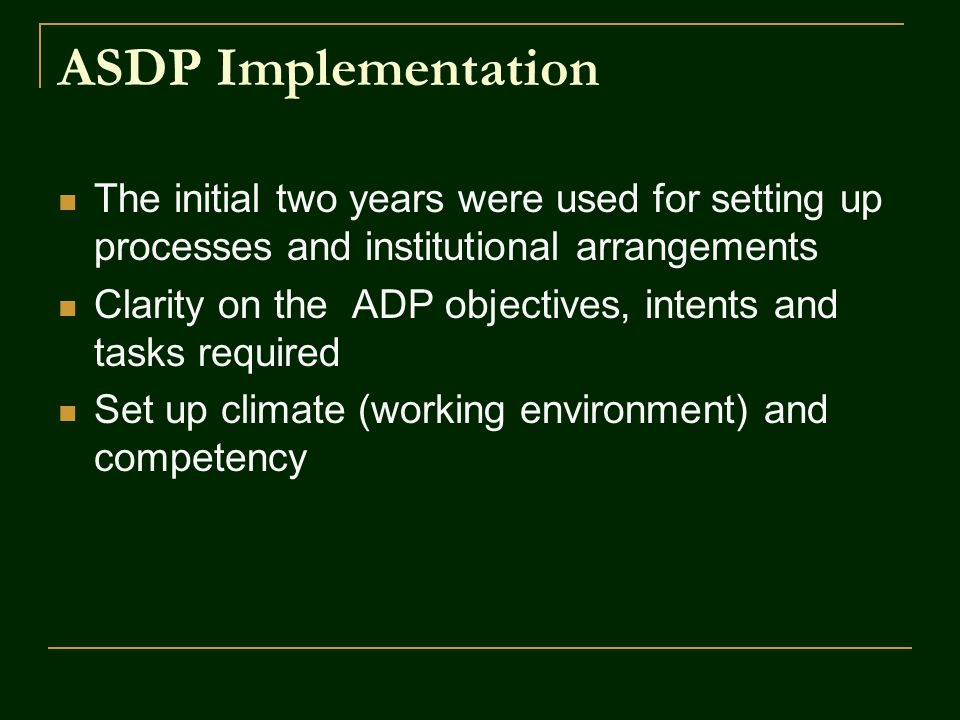 ASDP Implementation

The initial two years were used for setting up processes and institutional arrangements

Clarity on the  ADP objectives, intents and tasks required

Set up climate (working environment) and competency